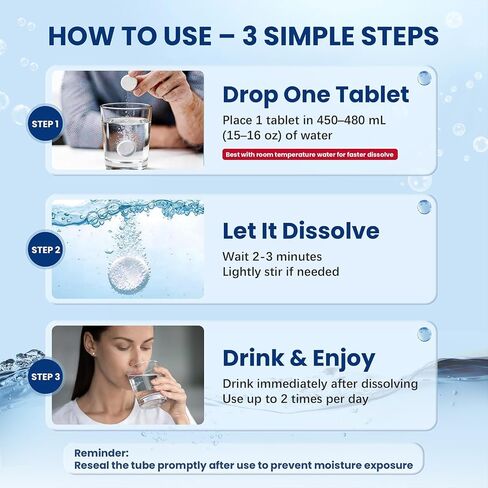 HOW TO USE – 3 SIMPLE STEPS

STEP 1

Drop One Tablet

Place 1 tablet in 450–480 mL (15–16 oz) of water

Best with room temperature water for faster dissolve

STEP 2

Let It Dissolve

Wait 2-3 minutes
Lightly stir if needed

STEP 3

Drink & Enjoy

Drink immediately after dissolving
Use up to 2 times per day

Reminder:
Reseal the tube promptly after use to prevent moisture exposure